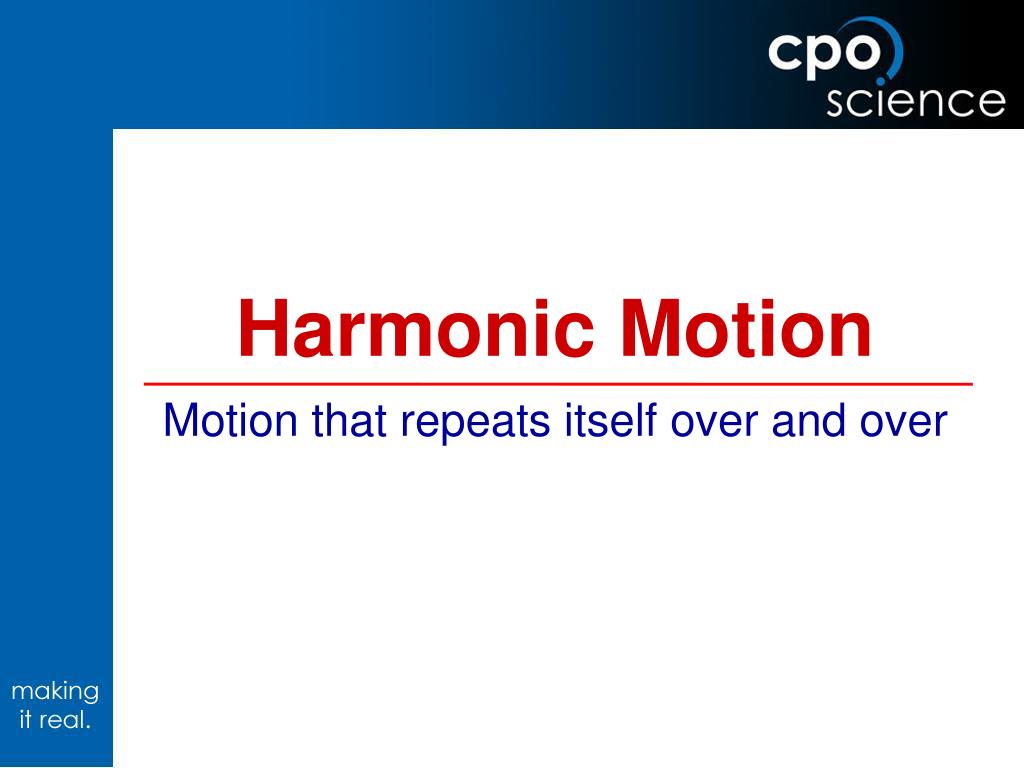 cpo science

Harmonic Motion

Motion that repeats itself over and over

making it real.